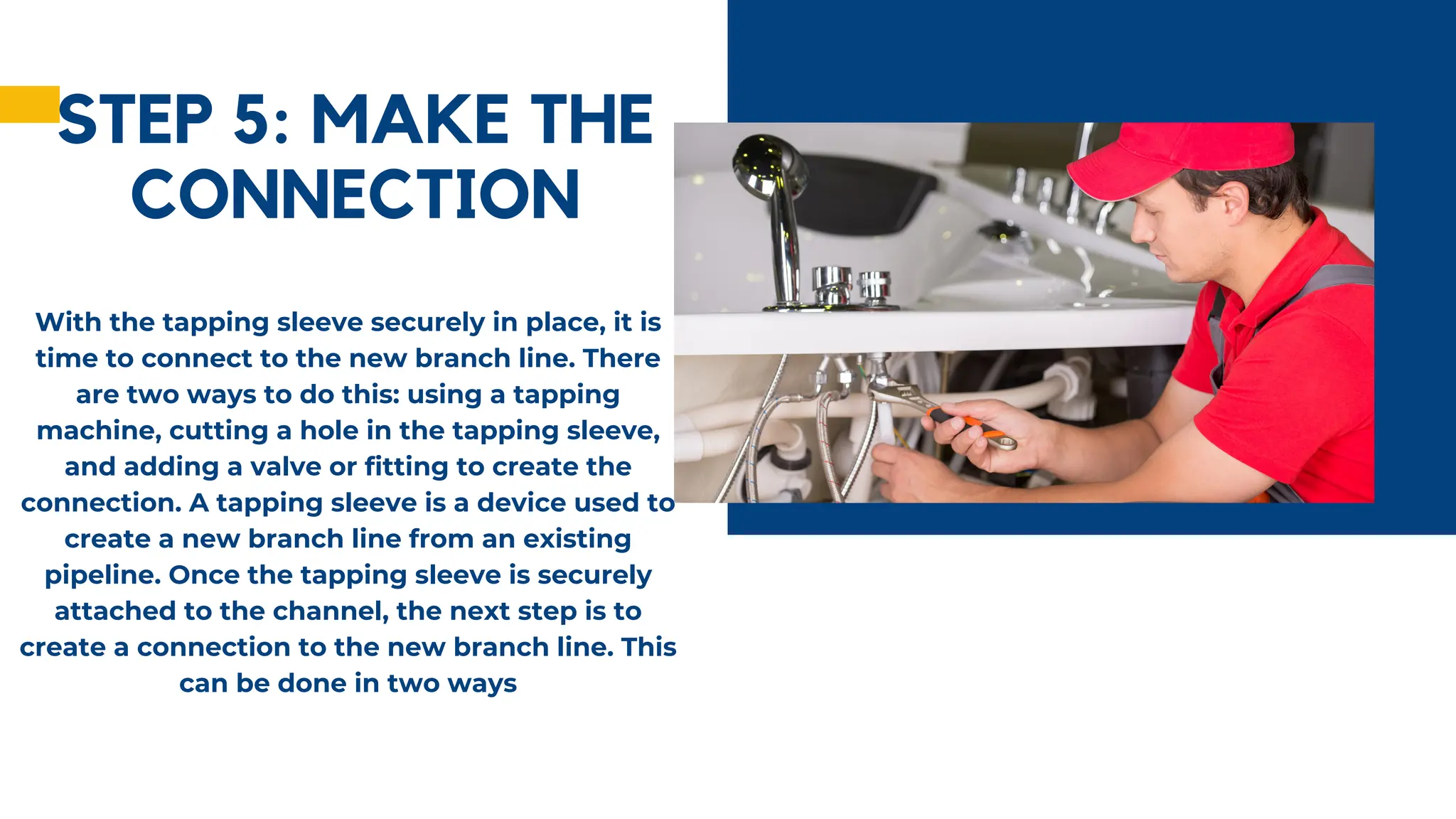 STEP 5: MAKE THE CONNECTION

With the tapping sleeve securely in place, it is time to connect to the new branch line. There are two ways to do this: using a tapping machine, cutting a hole in the tapping sleeve, and adding a valve or fitting to create the connection. A tapping sleeve is a device used to create a new branch line from an existing pipeline. Once the tapping sleeve is securely attached to the channel, the next step is to create a connection to the new branch line. This can be done in two ways